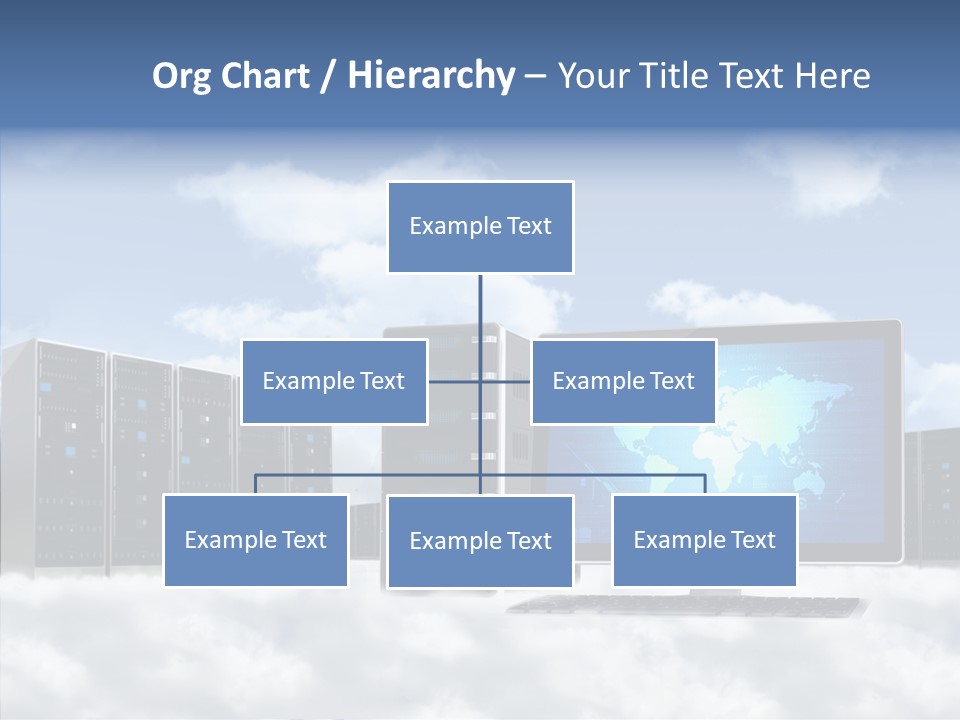 Org Chart / Hierarchy – Your Title Text Here

Example Text

Example Text

Example Text

Example Text

Example Text

Example Text